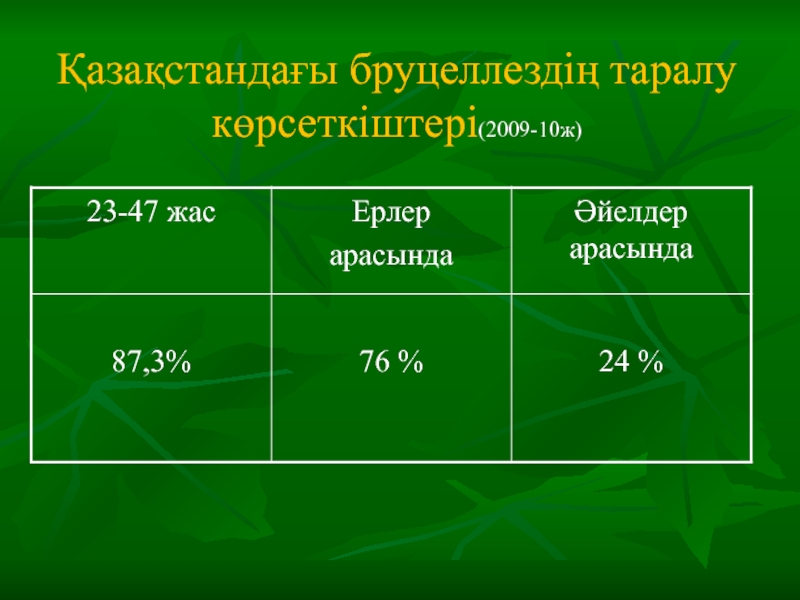 Қазақстандағы бруцеллездің таралу көрсеткіштері(2009-10ж)

| 23-47 жас | Ерлер арасында | Әйелдер арасында |
|---|---|---|
| 87,3% | 76 % | 24 % |